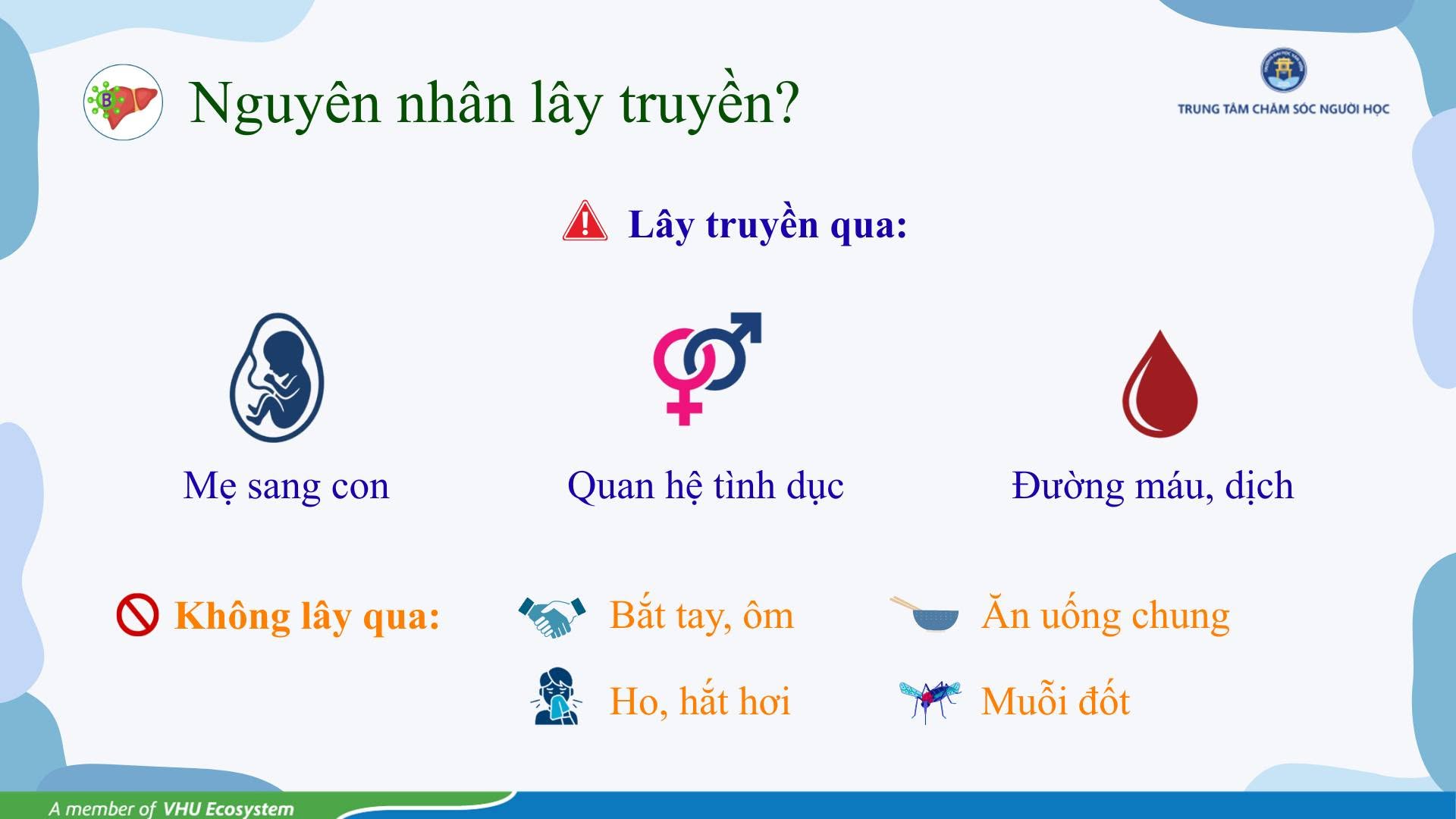 B

Nguyên nhân lây truyền?

TRUNG TÂM CHĂM SÓC NGƯỜI HỌC

Lây truyền qua:

Mẹ sang con

Quan hệ tình dục

Đường máu, dịch

Không lây qua:

Bắt tay, ôm

Ăn uống chung

Ho, hắt hơi

Muỗi đốt

A member of VHU Ecosystem